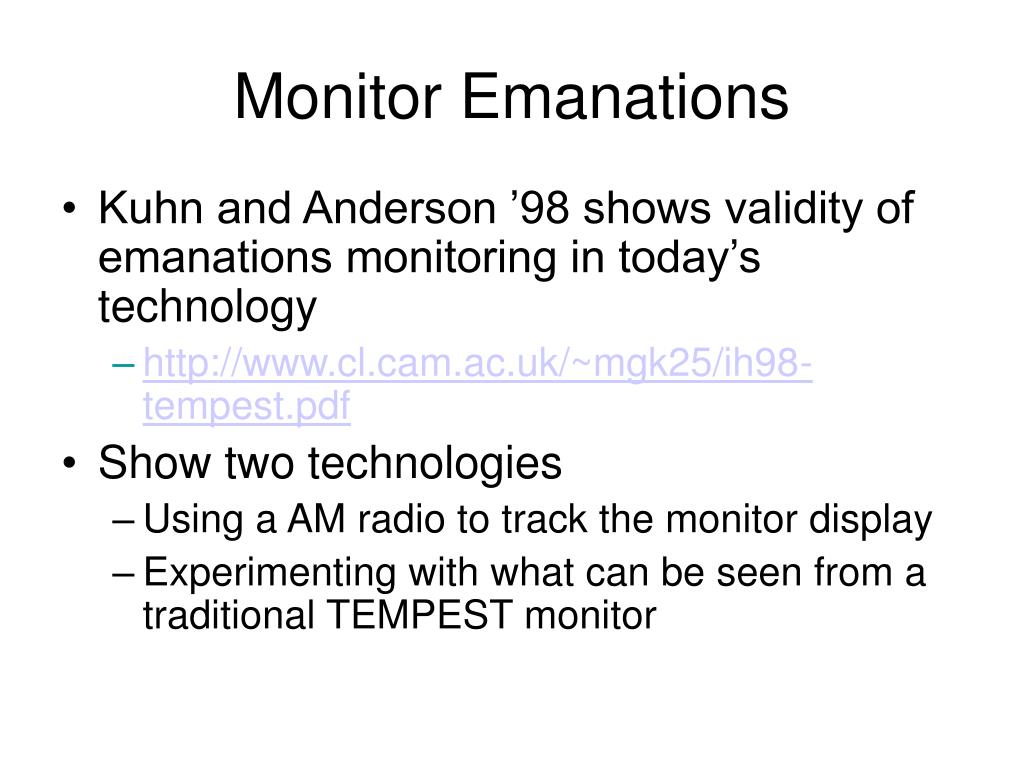 Monitor Emanations

• Kuhn and Anderson ’98 shows validity of emanations monitoring in today’s technology
– http://www.cl.cam.ac.uk/~mgk25/ih98-tempest.pdf

• Show two technologies
– Using a AM radio to track the monitor display
– Experimenting with what can be seen from a traditional TEMPEST monitor